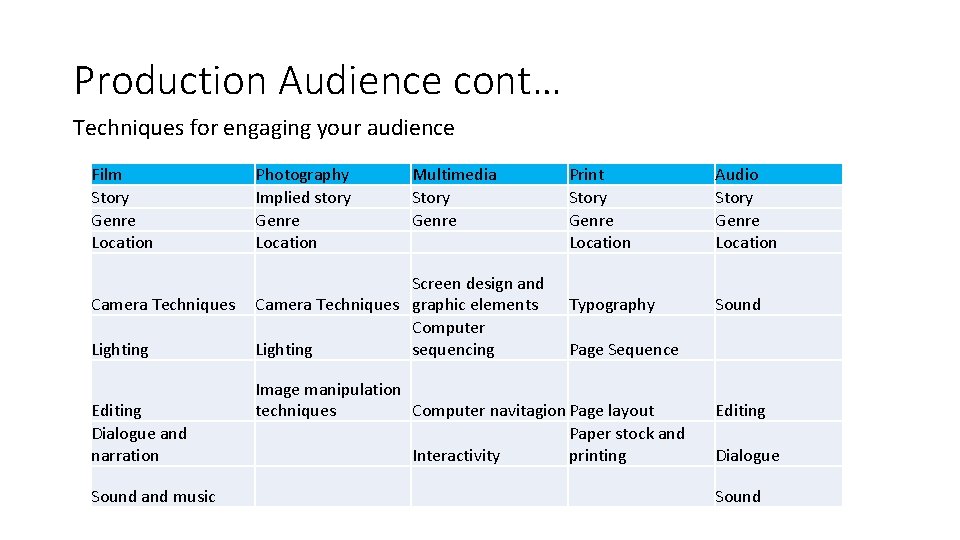 Production Audience cont…

Techniques for engaging your audience

| Film | Photography | Multimedia | Print | Audio |
|---|---|---|---|---|
| Story | Implied story | Story | Story | Story |
| Genre | Genre | Genre | Genre | Genre |
| Location | Location | | Location | Location |
| Camera Techniques | Camera Techniques | Screen design and graphic elements | Typography | Sound |
| Lighting | Lighting | Computer sequencing | Page Sequence | |
| Editing | Image manipulation techniques | Computer navitagion | Page layout | Editing |
| Dialogue and narration | | Interactivity | Paper stock and printing | Dialogue |
| Sound and music | | | | Sound |